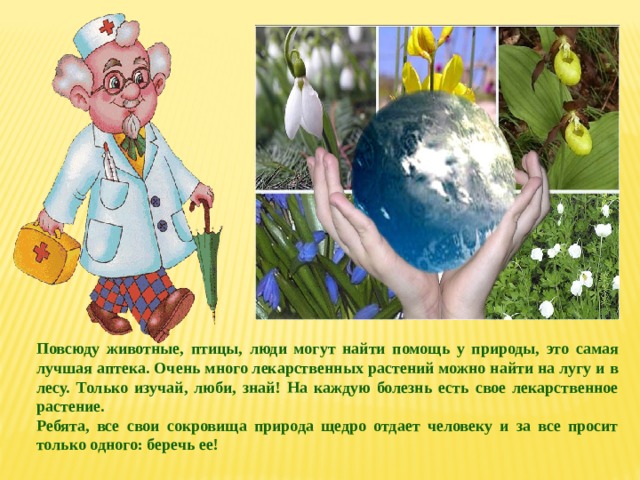 Повсюду животные, птицы, люди могут найти помощь у природы, это самая лучшая аптека. Очень много лекарственных растений можно найти на лугу и в лесу. Только изучай, люби, знай! На каждую болезнь есть свое лекарственное растение.
Ребята, все свои сокровища природа щедро отдает человеку и за все просит только одного: беречь ее!